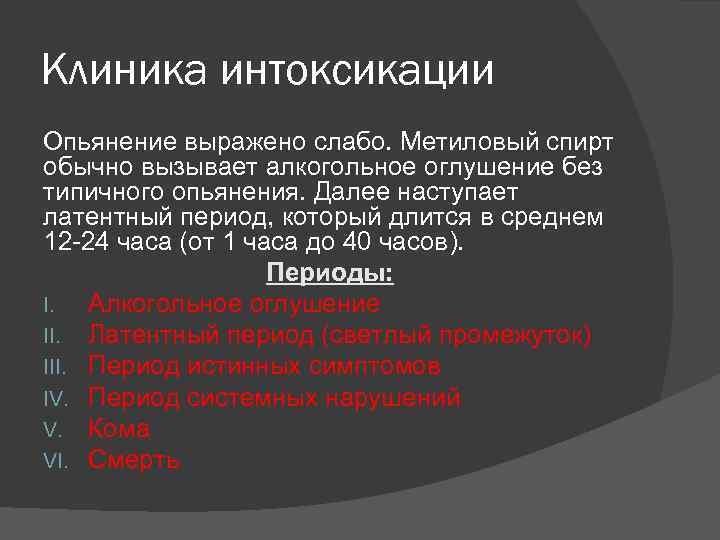 Клиника интоксикации

Опьянение выражено слабо. Метиловый спирт обычно вызывает алкогольное оглушение без типичного опьянения. Далее наступает латентный период, который длится в среднем 12-24 часа (от 1 часа до 40 часов).

Периоды:

I. Алкогольное оглушение
II. Латентный период (светлый промежуток)
III. Период истинных симптомов
IV. Период системных нарушений
V. Кома
VI. Смерть